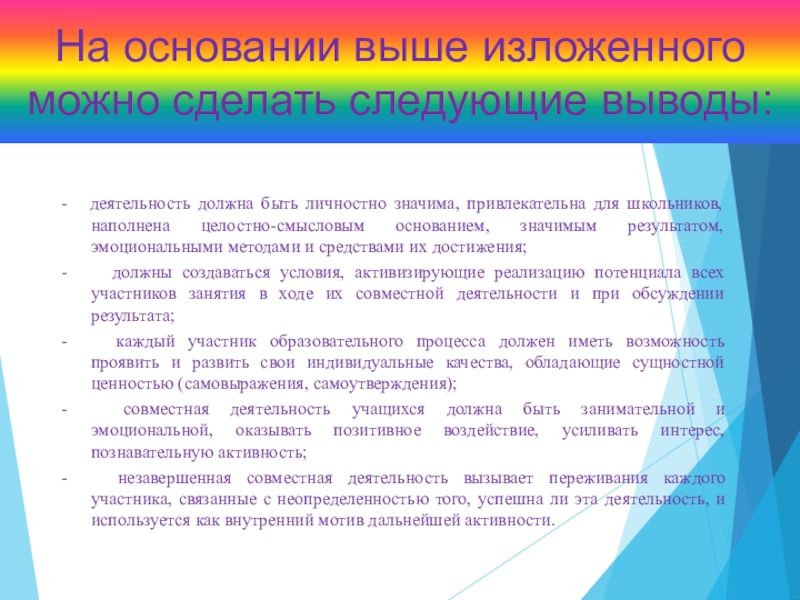 На основании выше изложенного можно сделать следующие выводы:

- деятельность должна быть личностно значима, привлекательна для школьников, наполнена целостно-смысловым основанием, значимым результатом, эмоциональными методами и средствами их достижения;

- должны создаваться условия, активизирующие реализацию потенциала всех участников занятия в ходе их совместной деятельности и при обсуждении результата;

- каждый участник образовательного процесса должен иметь возможность проявить и развить свои индивидуальные качества, обладающие сущностной ценностью (самовыражения, самоутверждения);

- совместная деятельность учащихся должна быть занимательной и эмоциональной, оказывать позитивное воздействие, усиливать интерес, познавательную активность;

- незавершенная совместная деятельность вызывает переживания каждого участника, связанные с неопределенностью того, успешна ли эта деятельность, и используется как внутренний мотив дальнейшей активности.